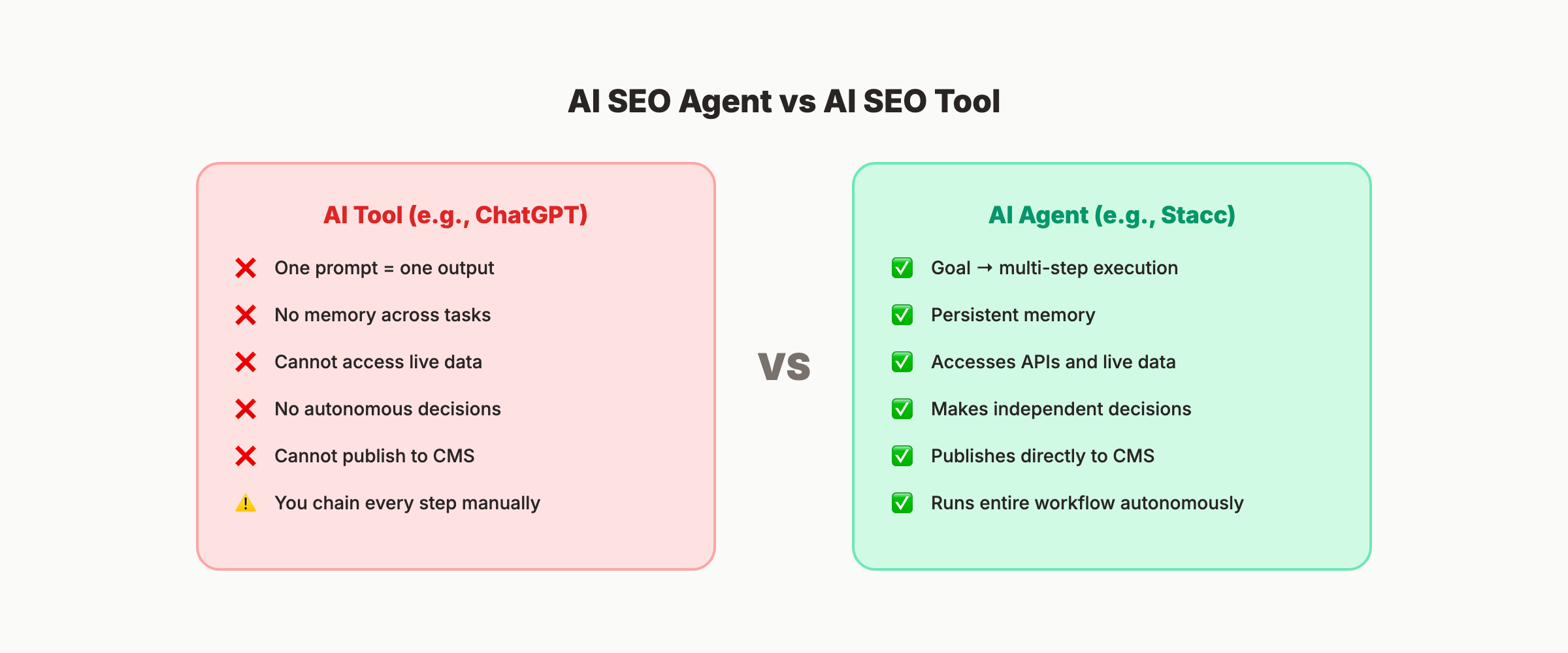 AI SEO Agent vs AI SEO Tool

AI Tool (e.g., ChatGPT)

❌ One prompt = one output

❌ No memory across tasks

❌ Cannot access live data

❌ No autonomous decisions

❌ Cannot publish to CMS

⚠️ You chain every step manually

VS

AI Agent (e.g., Stacc)

✅ Goal → multi-step execution

✅ Persistent memory

✅ Accesses APIs and live data

✅ Makes independent decisions

✅ Publishes directly to CMS

✅ Runs entire workflow autonomously